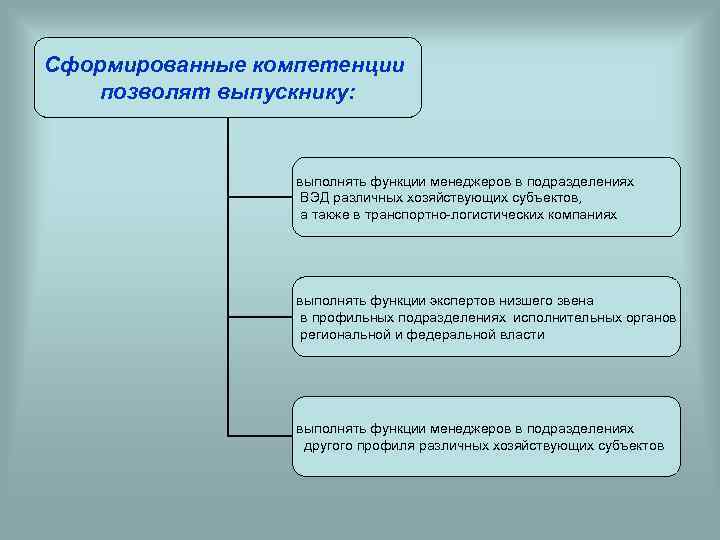 Сформированные компетенции позволят выпускнику:

выполнять функции менеджеров в подразделениях ВЭД различных хозяйствующих субъектов, а также в транспортно-логистических компаниях

выполнять функции экспертов низшего звена в профильных подразделениях исполнительных органов региональной и федеральной власти

выполнять функции менеджеров в подразделениях другого профиля различных хозяйствующих субъектов